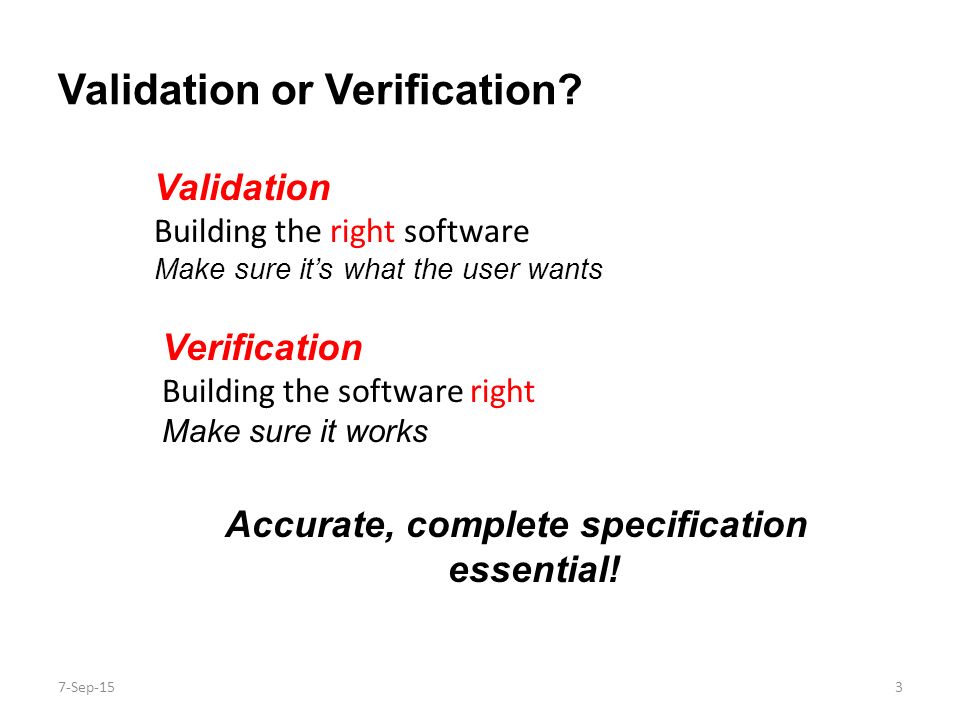 Validation or Verification?

Validation
Building the right software
Make sure it's what the user wants

Verification
Building the software right
Make sure it works

Accurate, complete specification essential!

7-Sep-15

3